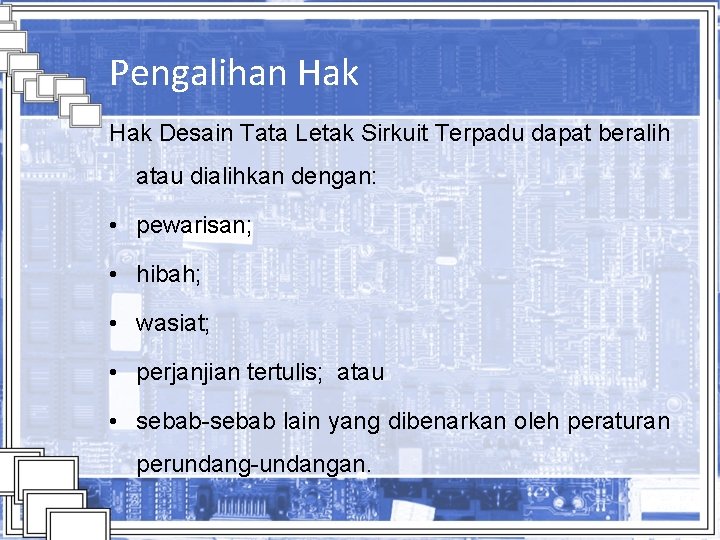 Pengalihan Hak

Hak Desain Tata Letak Sirkuit Terpadu dapat beralih atau dialihkan dengan:

• pewarisan;
• hibah;
• wasiat;
• perjanjian tertulis; atau
• sebab-sebab lain yang dibenarkan oleh peraturan perundang-undangan.